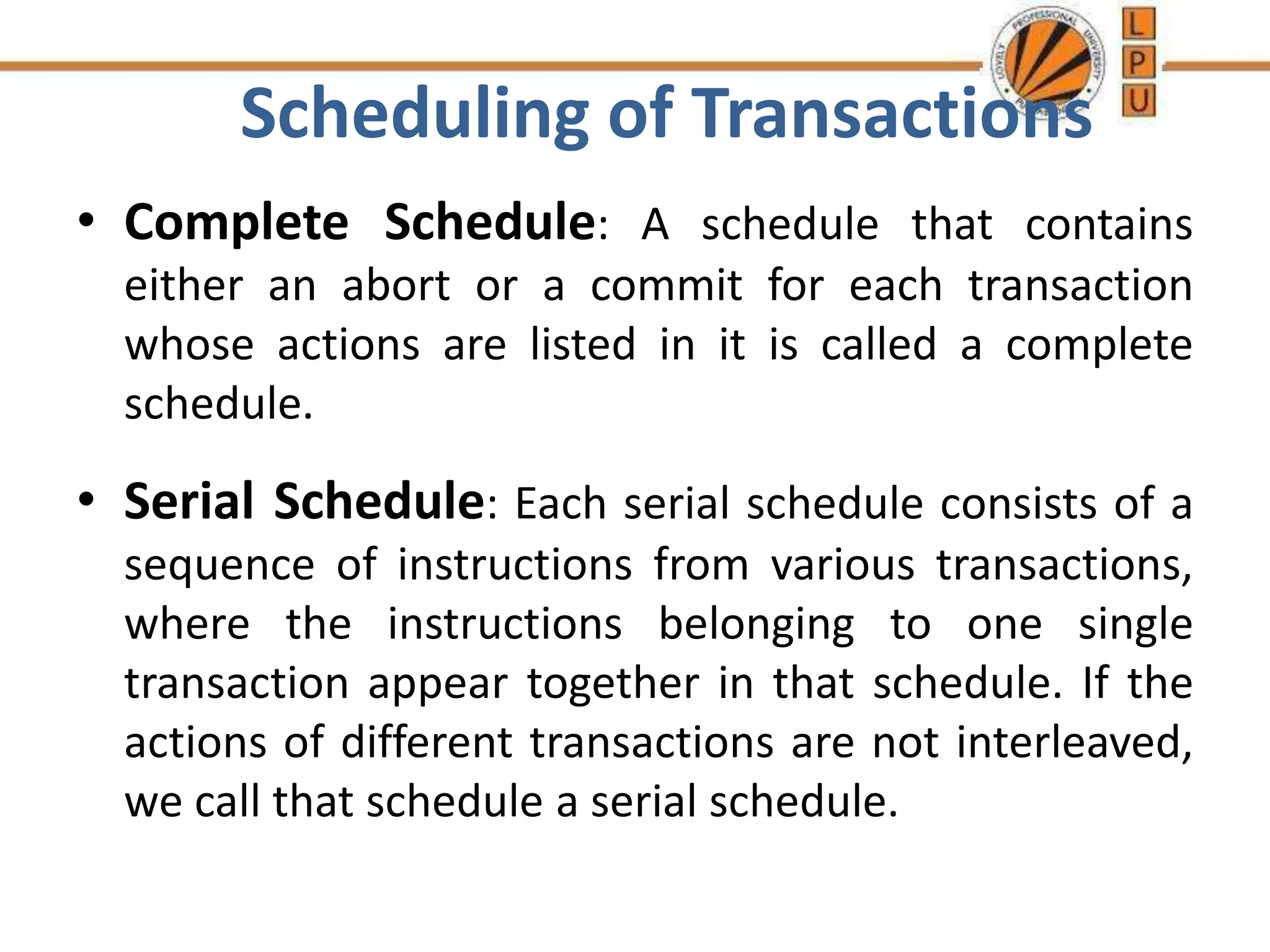 LOVELY PROFESSIONAL UNIVERSITY

L
P
U

Scheduling of Transactions

• Complete Schedule: A schedule that contains either an abort or a commit for each transaction whose actions are listed in it is called a complete schedule.

• Serial Schedule: Each serial schedule consists of a sequence of instructions from various transactions, where the instructions belonging to one single transaction appear together in that schedule. If the actions of different transactions are not interleaved, we call that schedule a serial schedule.